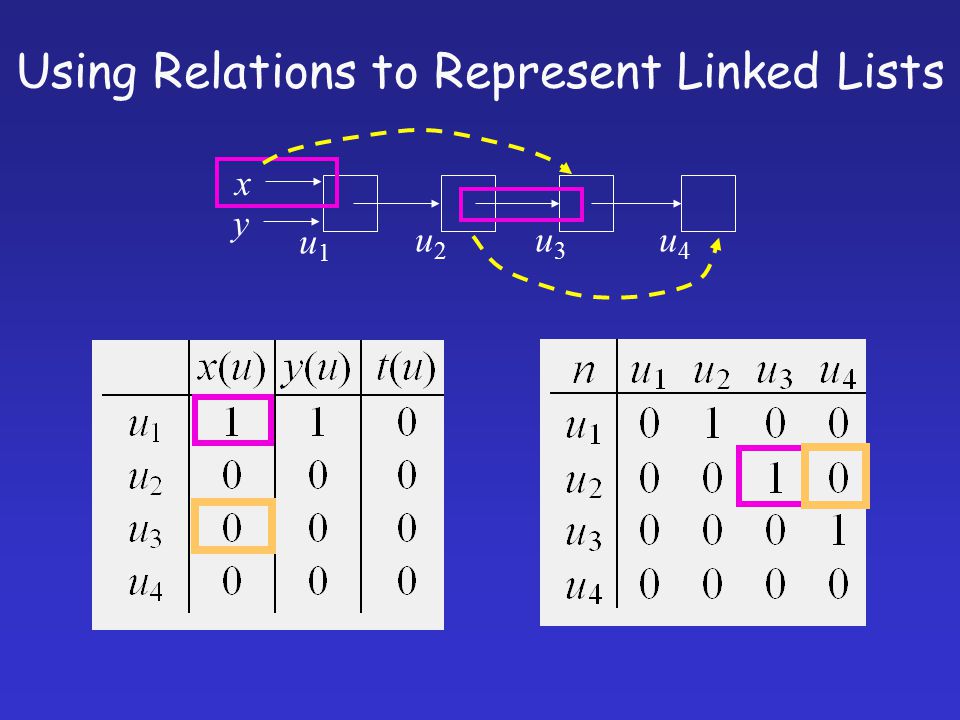 Using Relations to Represent Linked Lists

$x$
$y$
$u_1$ $u_2$ $u_3$ $u_4$

| | $x(u)$ | $y(u)$ | $t(u)$ |
|---|---|---|---|
| $u_1$ | 1 | 1 | 0 |
| $u_2$ | 0 | 0 | 0 |
| $u_3$ | 0 | 0 | 0 |
| $u_4$ | 0 | 0 | 0 |

| $n$ | $u_1$ | $u_2$ | $u_3$ | $u_4$ |
|---|---|---|---|---|
| $u_1$ | 0 | 1 | 0 | 0 |
| $u_2$ | 0 | 0 | 1 | 0 |
| $u_3$ | 0 | 0 | 0 | 1 |
| $u_4$ | 0 | 0 | 0 | 0 |